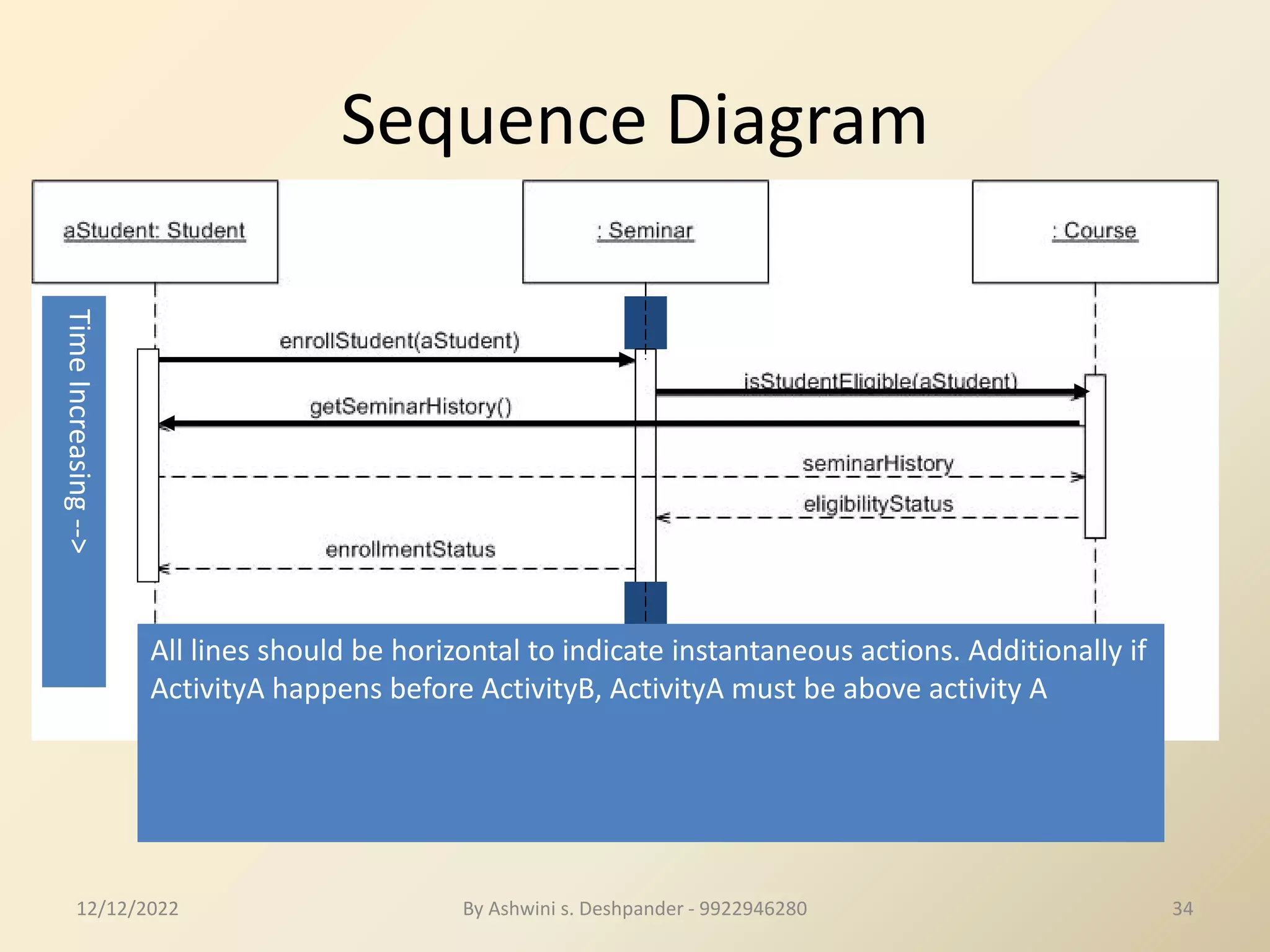 Sequence Diagram

aStudent: Student

: Seminar

: Course

Time Increasing -->

enrollStudent(aStudent)

isStudentEligible(aStudent)

getSeminarHistory()

seminarHistory

eligibilityStatus

enrollmentStatus

All lines should be horizontal to indicate instantaneous actions. Additionally if ActivityA happens before ActivityB, ActivityA must be above activity A

12/12/2022

By Ashwini s. Deshpander - 9922946280

34